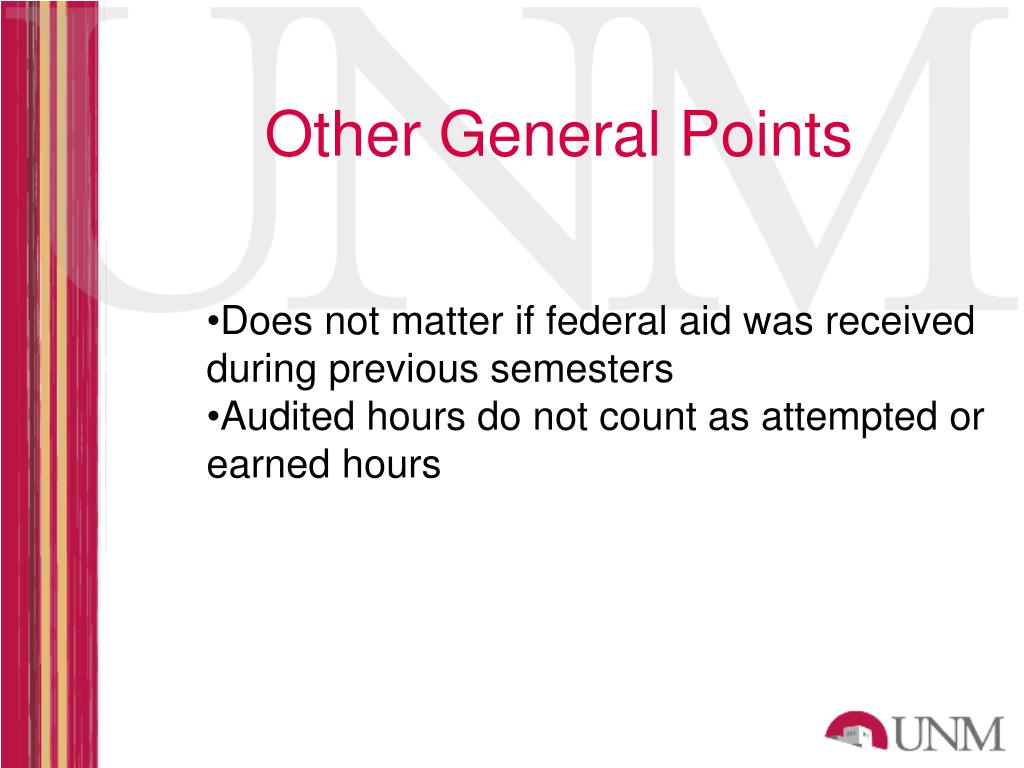 UNM

Other General Points

•Does not matter if federal aid was received during previous semesters
•Audited hours do not count as attempted or earned hours

UNM